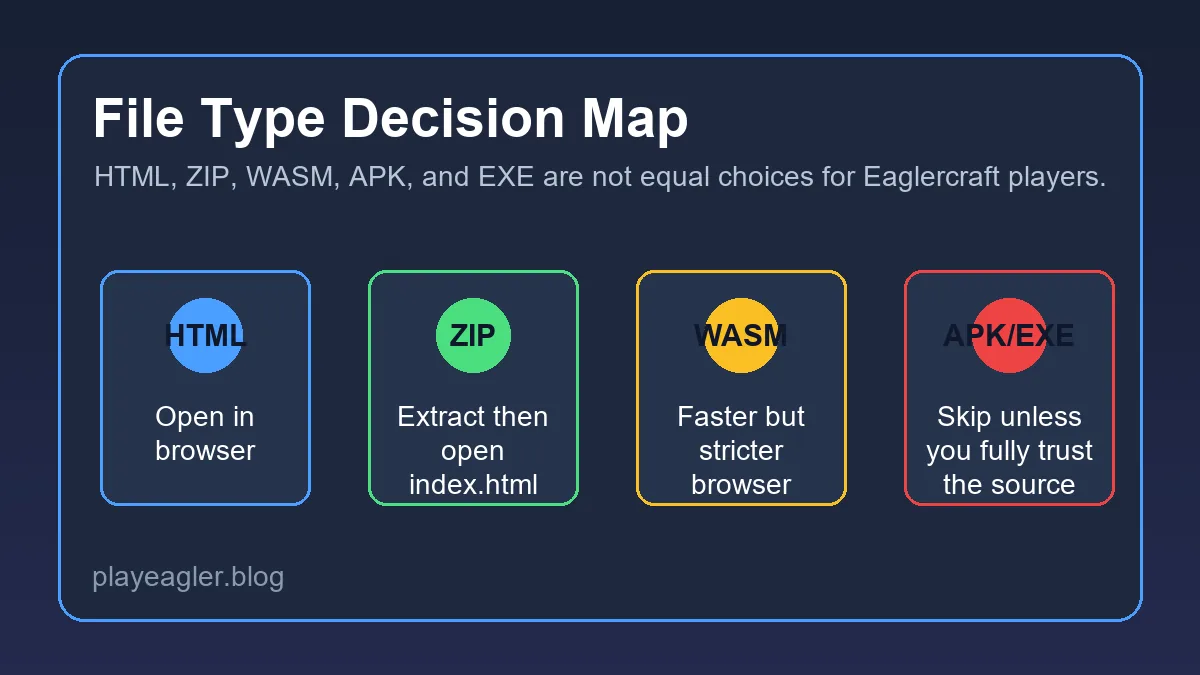 File Type Decision Map

HTML, ZIP, WASM, APK, and EXE are not equal choices for Eaglercraft players.

HTML

Open in browser

ZIP

Extract then open index.html

WASM

Faster but stricter browser

APK/EXE

Skip unless you fully trust the source

playeagler.blog